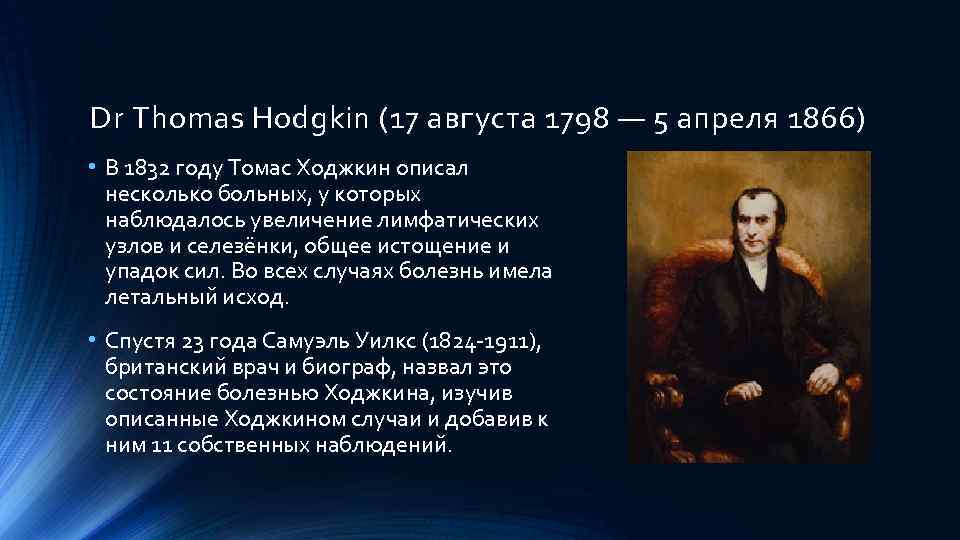 Dr Thomas Hodgkin (17 августа 1798 — 5 апреля 1866)

• В 1832 году Томас Ходжкин описал несколько больных, у которых наблюдалось увеличение лимфатических узлов и селезёнки, общее истощение и упадок сил. Во всех случаях болезнь имела летальный исход.

• Спустя 23 года Самуэль Уилкс (1824-1911), британский врач и биограф, назвал это состояние болезнью Ходжкина, изучив описанные Ходжкином случаи и добавив к ним 11 собственных наблюдений.